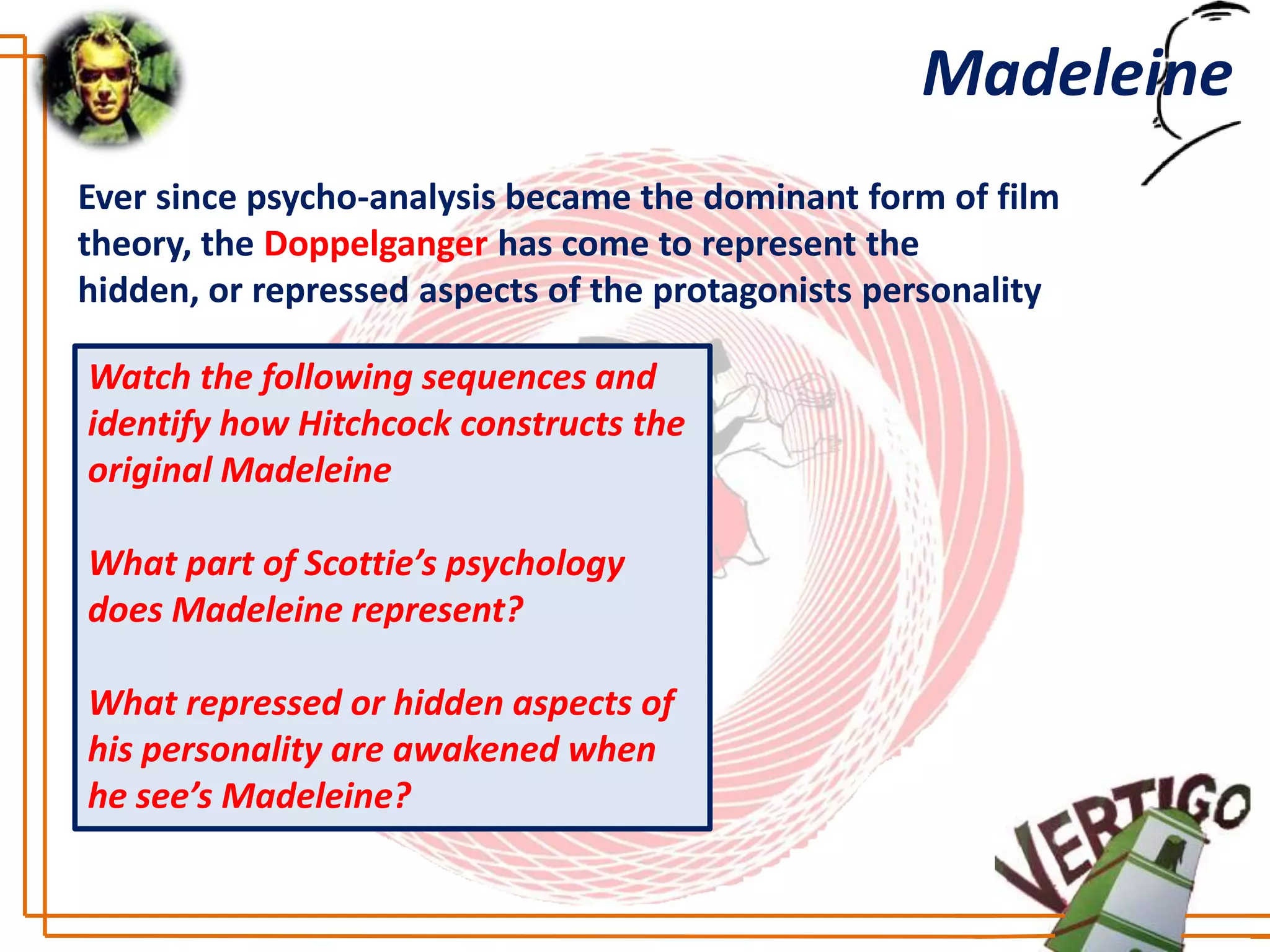 Madeleine

Ever since psycho-analysis became the dominant form of film theory, the Doppelganger has come to represent the hidden, or repressed aspects of the protagonists personality

Watch the following sequences and identify how Hitchcock constructs the original Madeleine

What part of Scottie's psychology does Madeleine represent?

What repressed or hidden aspects of his personality are awakened when he see's Madeleine?

VERTIGO